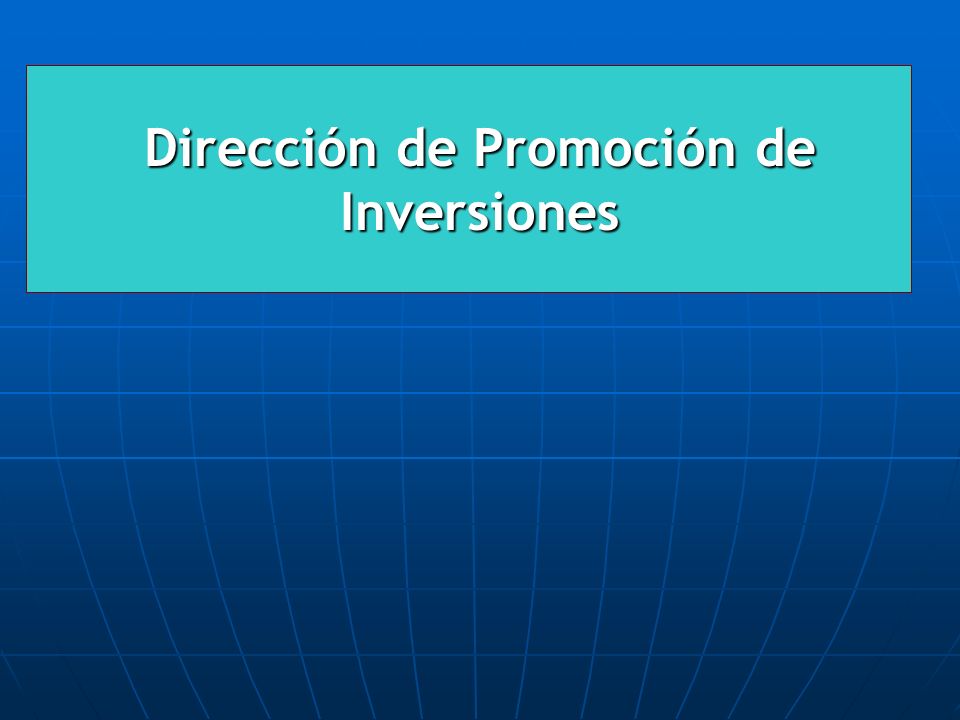 Dirección de Promoción de Inversiones